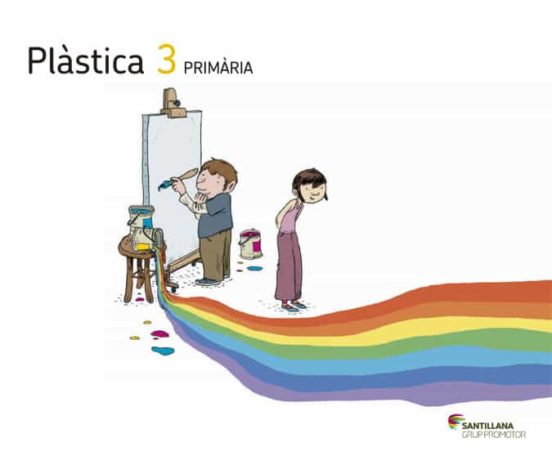 Plàstica 3 PRIMÀRIA

SANTILLANA
GRUP PROMOTOR